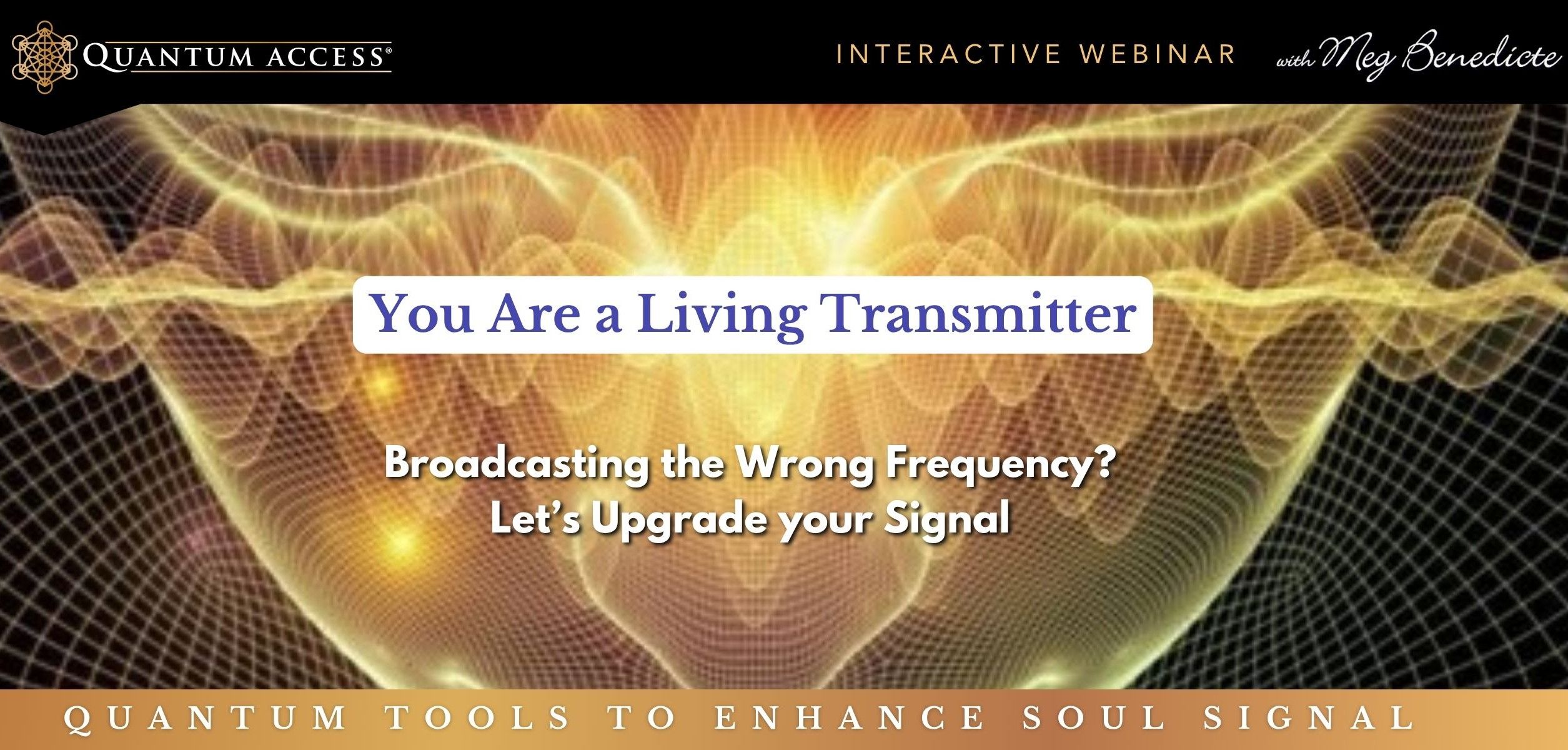 QUANTUM ACCESS®

INTERACTIVE WEBINAR

with Meg Benedicte

You Are a Living Transmitter

Broadcasting the Wrong Frequency?
Let's Upgrade your Signal

QUANTUM TOOLS TO ENHANCE SOUL SIGNAL